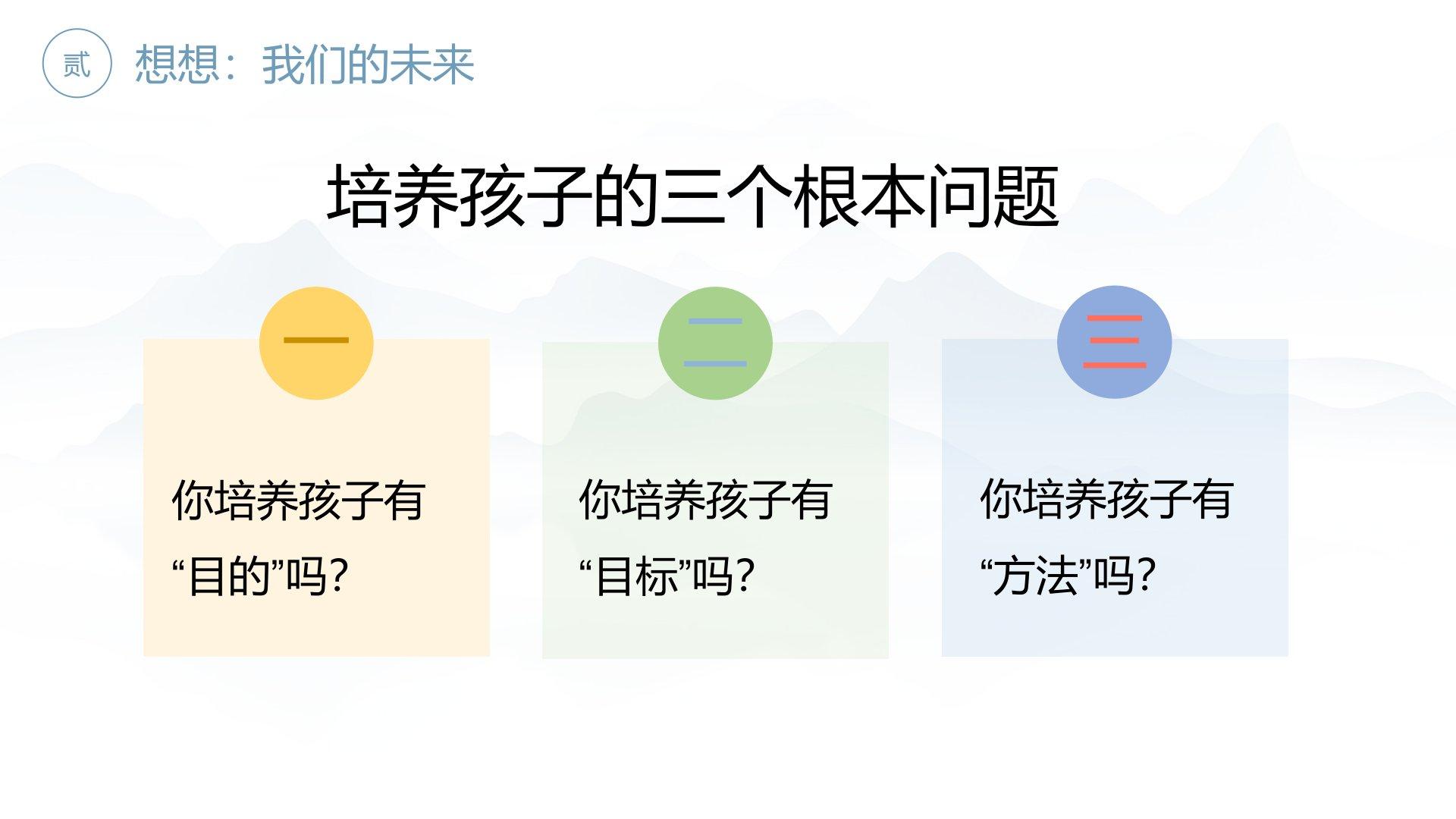 贰 想想：我们的未来

培养孩子的三个根本问题

一

你培养孩子有“目的”吗？

二

你培养孩子有“目标”吗？

三

你培养孩子有“方法”吗？